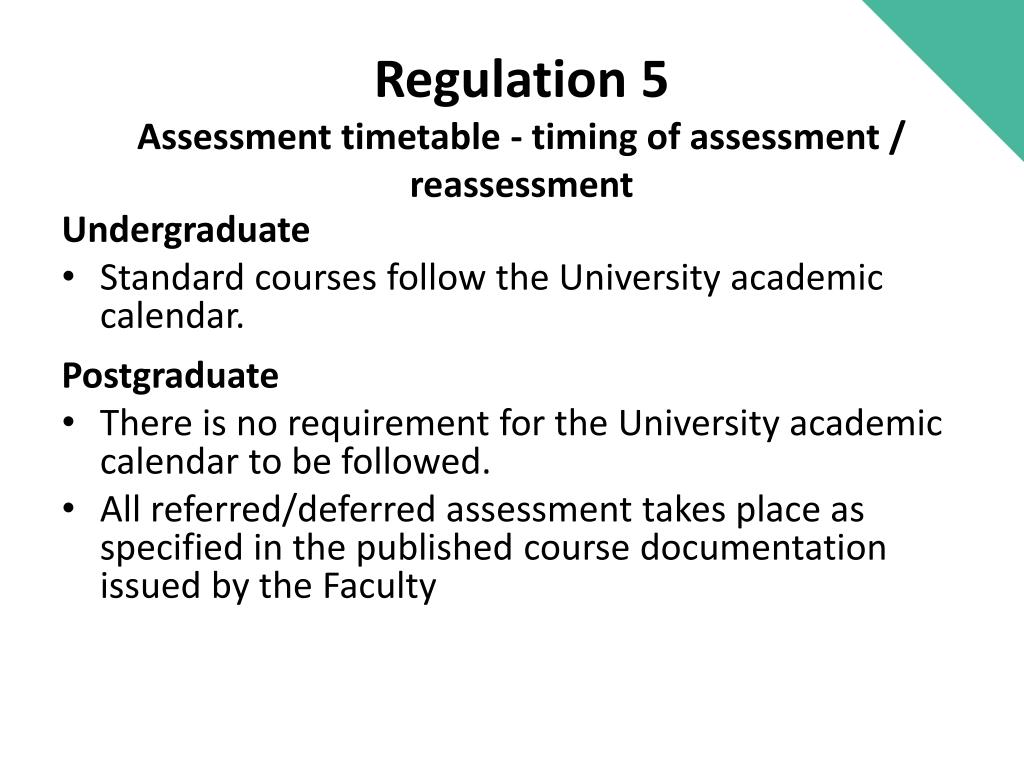 Regulation 5
Assessment timetable - timing of assessment / reassessment

Undergraduate
• Standard courses follow the University academic calendar.

Postgraduate
• There is no requirement for the University academic calendar to be followed.
• All referred/deferred assessment takes place as specified in the published course documentation issued by the Faculty